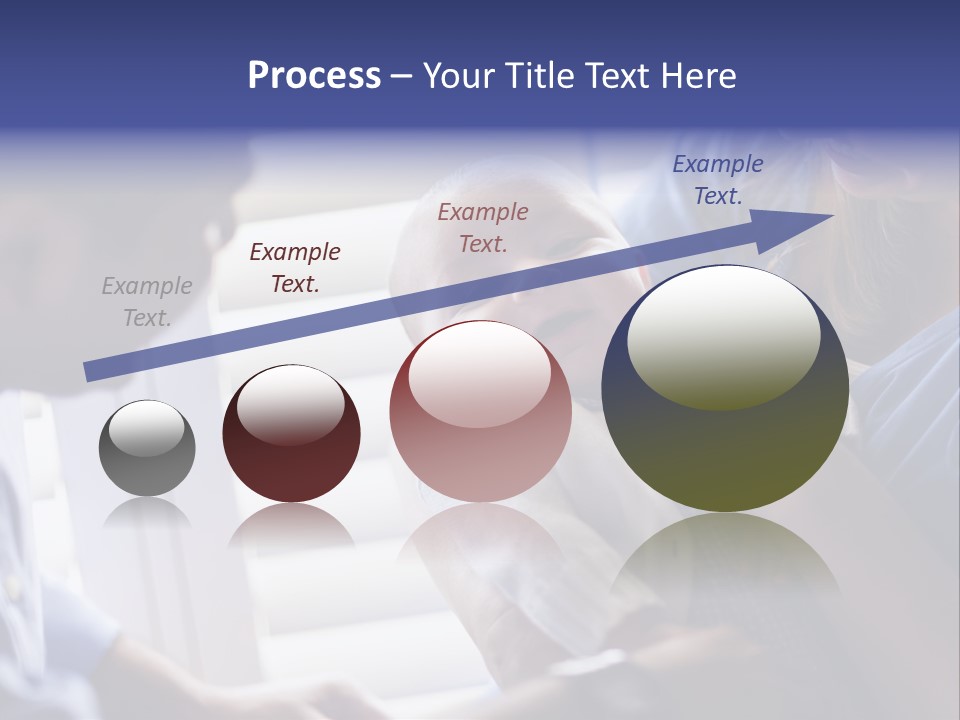 Process – Your Title Text Here

Example Text.

Example Text.

Example Text.

Example Text.